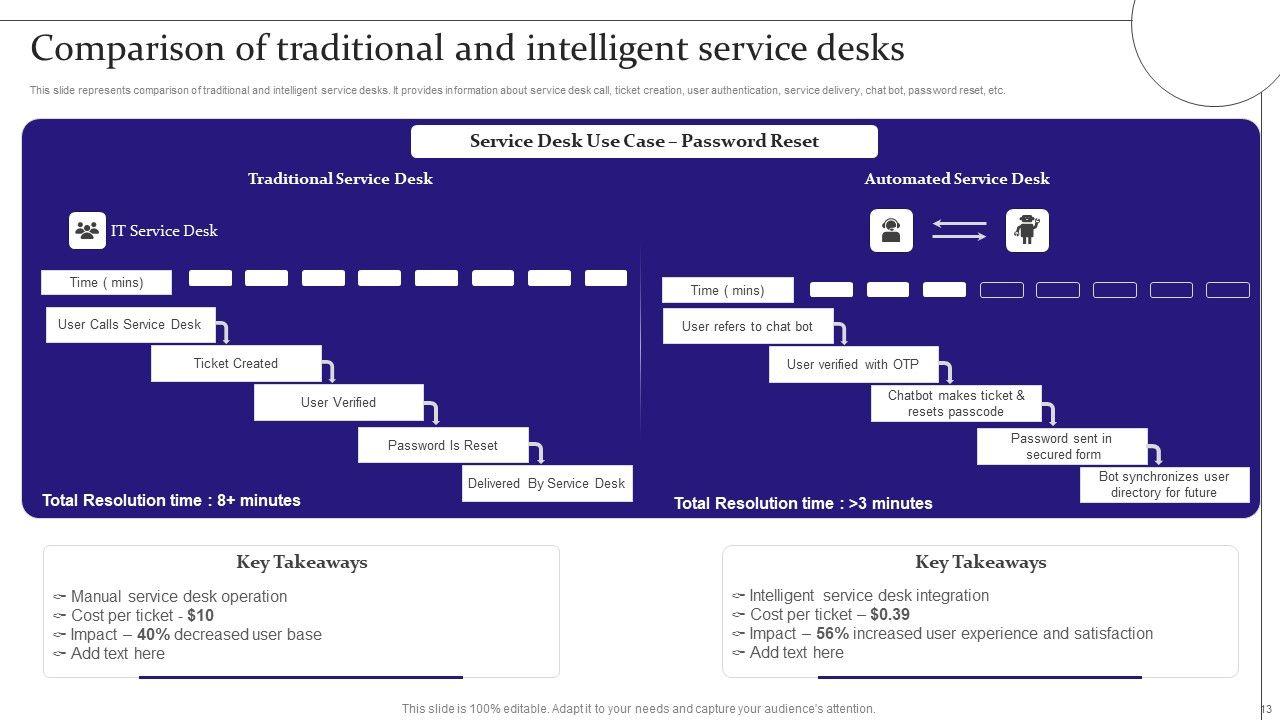 Comparison of traditional and intelligent service desks

This slide represents comparison of traditional and intelligent service desks. It provides information about service desk call, ticket creation, user authentication, service delivery, chat bot, password reset, etc.

Service Desk Use Case – Password Reset

Traditional Service Desk

IT Service Desk

Time ( mins)

User Calls Service Desk

Ticket Created

User Verified

Password Is Reset

Delivered By Service Desk

Total Resolution time : 8+ minutes

Automated Service Desk

Time ( mins)

User refers to chat bot

User verified with OTP

Chatbot makes ticket & resets passcode

Password sent in secured form

Bot synchronizes user directory for future

Total Resolution time : >3 minutes

Key Takeaways

Manual service desk operation
Cost per ticket - $10
Impact – 40% decreased user base
Add text here

Key Takeaways

Intelligent service desk integration
Cost per ticket – $0.39
Impact – 56% increased user experience and satisfaction
Add text here

This slide is 100% editable. Adapt it to your needs and capture your audience's attention.

13